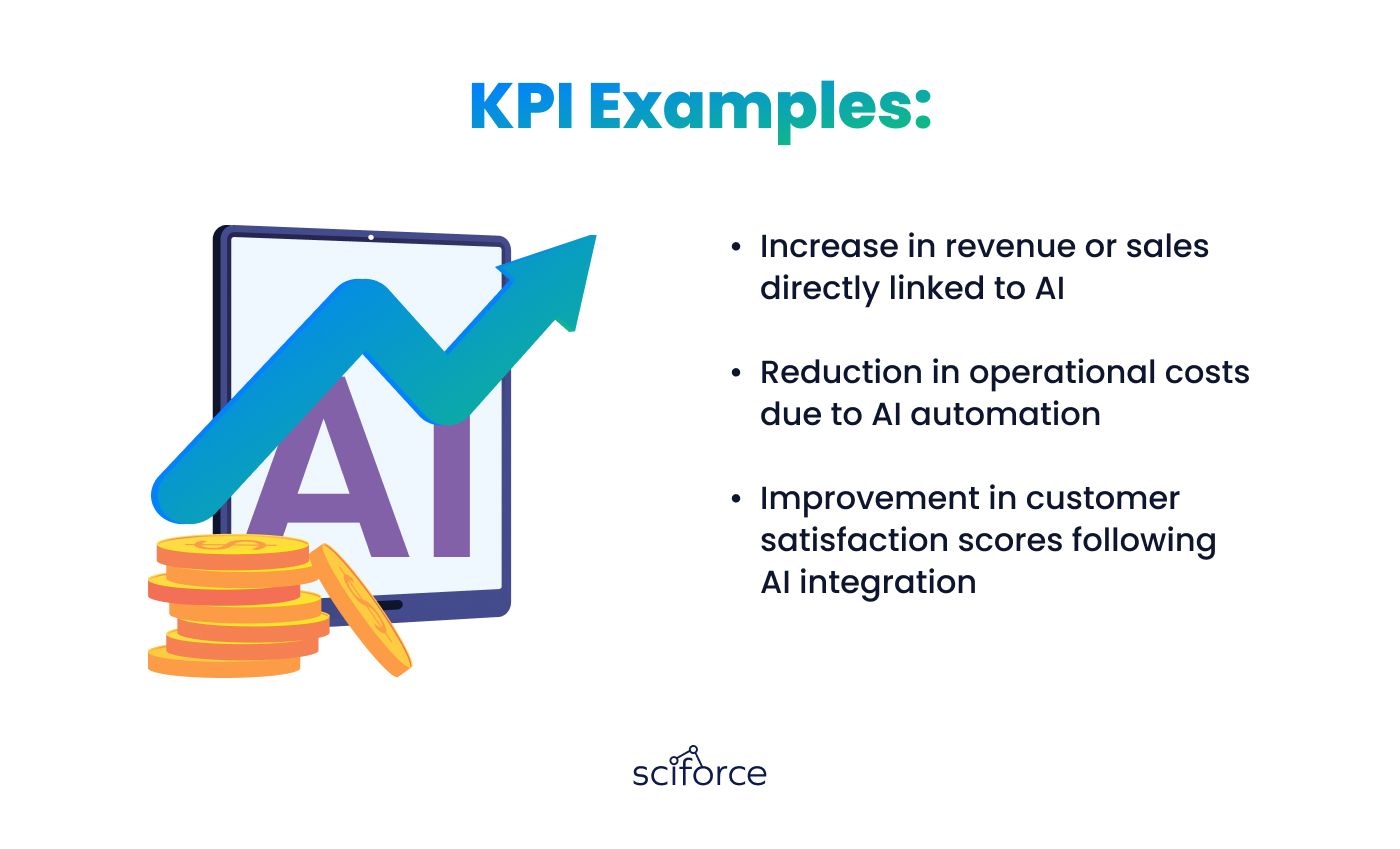 KPI Examples:

AI

• Increase in revenue or sales directly linked to AI

• Reduction in operational costs due to AI automation

• Improvement in customer satisfaction scores following AI integration

sciforce